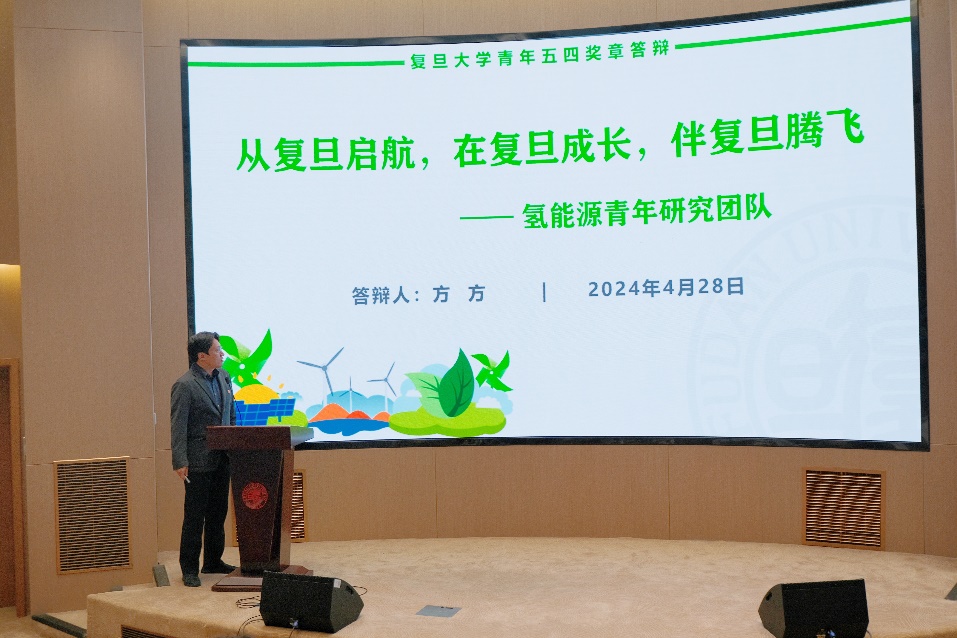 复旦大学青年五四奖章答辩

从复旦启航，在复旦成长，伴复旦腾飞

—— 氢能源青年研究团队

答辩人：方 方 | 2024年4月28日